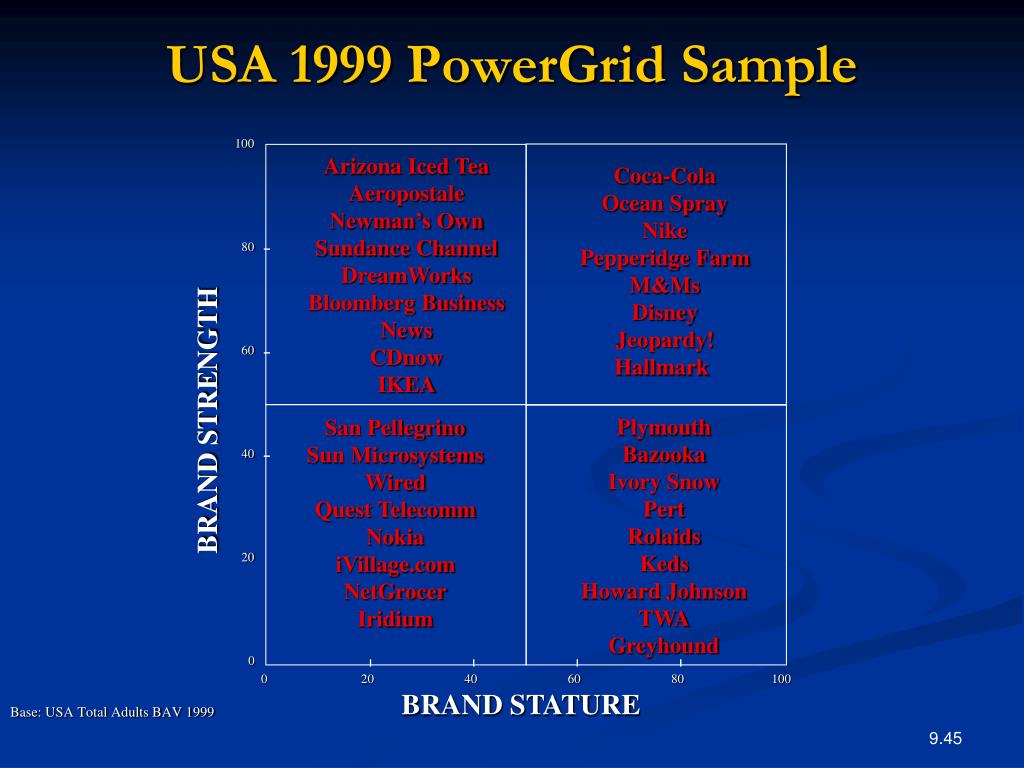 USA 1999 PowerGrid Sample

BRAND STRENGTH

100
80
60
40
20
0

Arizona Iced Tea
Aeropostale
Newman's Own
Sundance Channel
DreamWorks
Bloomberg Business News
CDnow
IKEA

Coca-Cola
Ocean Spray
Nike
Pepperidge Farm
M&Ms
Disney
Jeopardy!
Hallmark

San Pellegrino
Sun Microsystems
Wired
Quest Telecomm
Nokia
iVillage.com
NetGrocer
Iridium

Plymouth
Bazooka
Ivory Snow
Pert
Rolaids
Keds
Howard Johnson
TWA
Greyhound

0 20 40 60 80 100

BRAND STATURE

Base: USA Total Adults BAV 1999

9.45